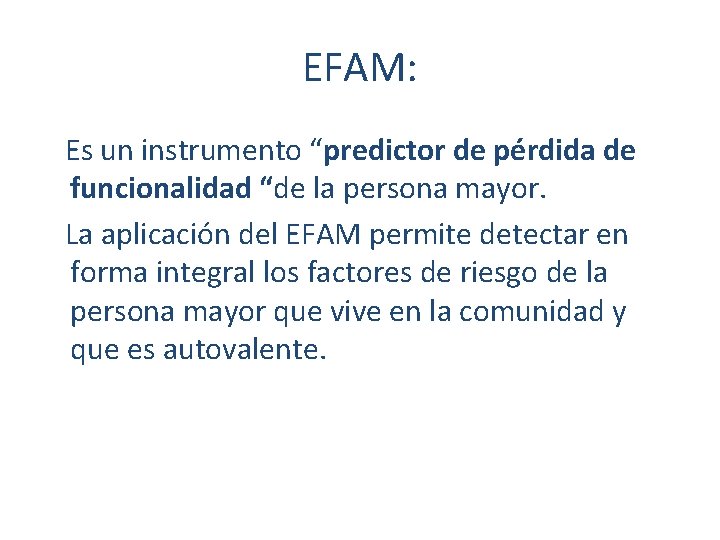 EFAM:

Es un instrumento “predictor de pérdida de funcionalidad “de la persona mayor.

La aplicación del EFAM permite detectar en forma integral los factores de riesgo de la persona mayor que vive en la comunidad y que es autovalente.